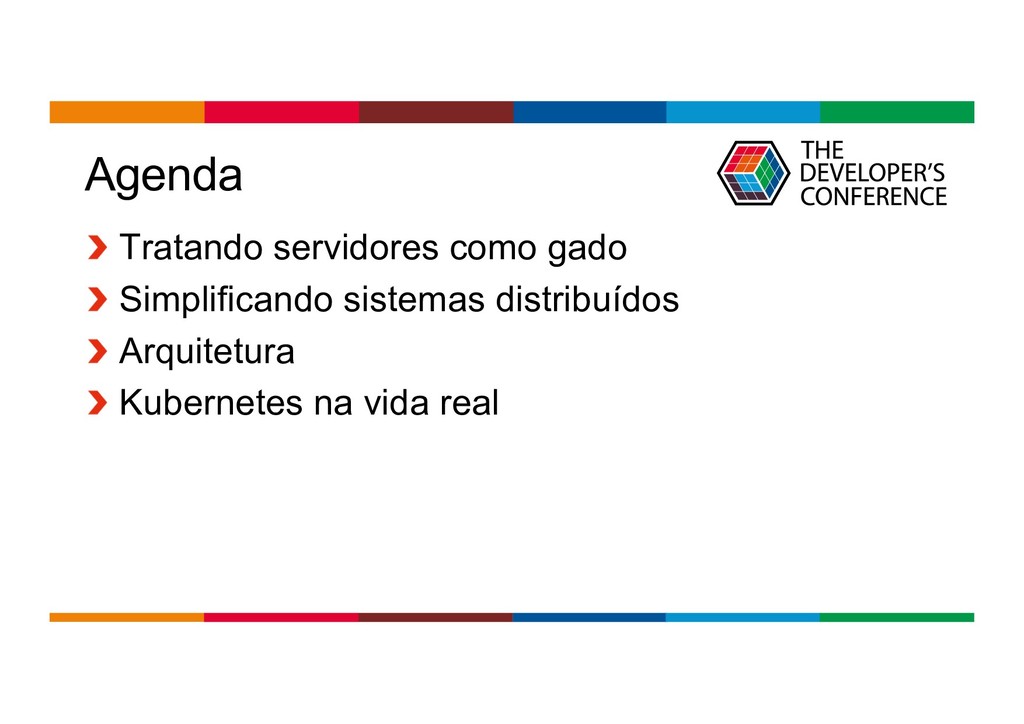 Agenda

THE DEVELOPER'S CONFERENCE

Tratando servidores como gado
Simplificando sistemas distribuídos
Arquitetura
Kubernetes na vida real